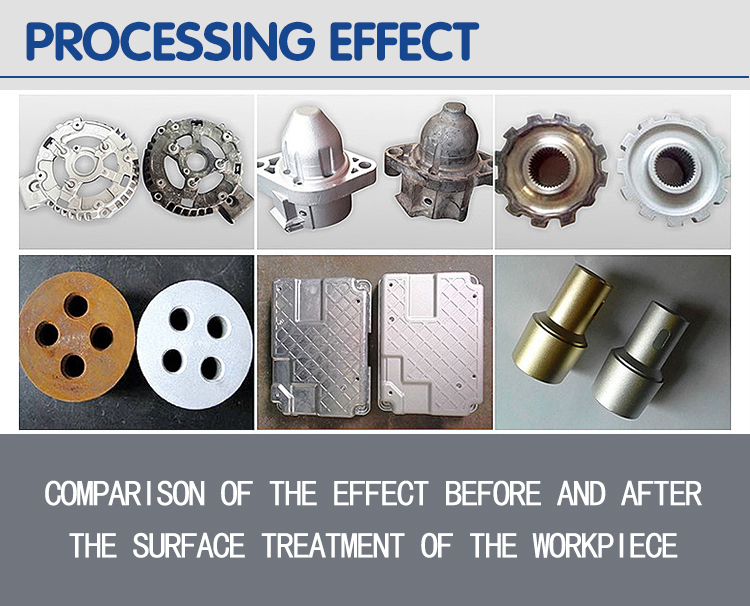 PROCESSING EFFECT

COMPARISON OF THE EFFECT BEFORE AND AFTER THE SURFACE TREATMENT OF THE WORKPIECE